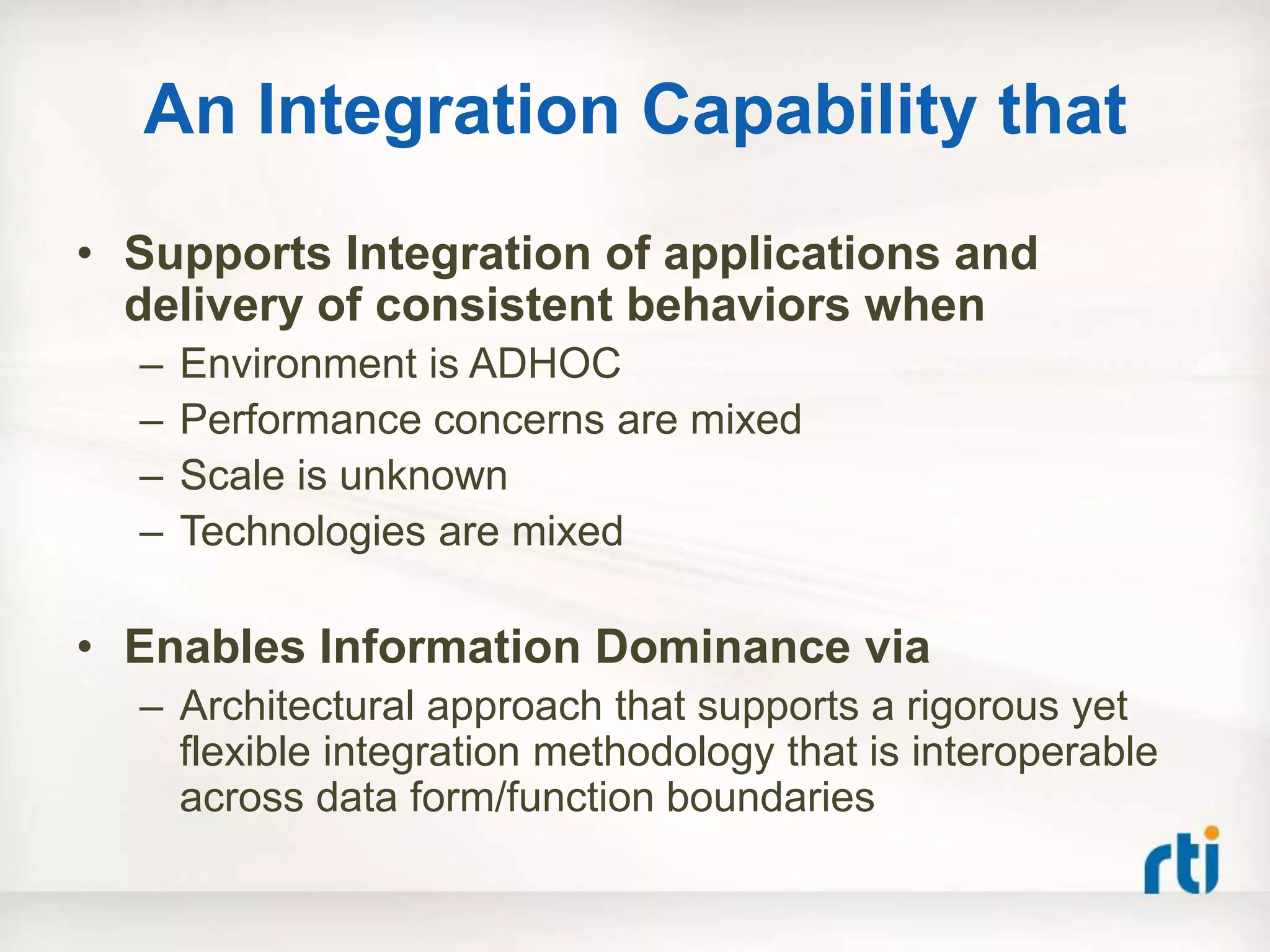 An Integration Capability that

• Supports Integration of applications and delivery of consistent behaviors when
– Environment is ADHOC
– Performance concerns are mixed
– Scale is unknown
– Technologies are mixed

• Enables Information Dominance via
– Architectural approach that supports a rigorous yet flexible integration methodology that is interoperable across data form/function boundaries

rti